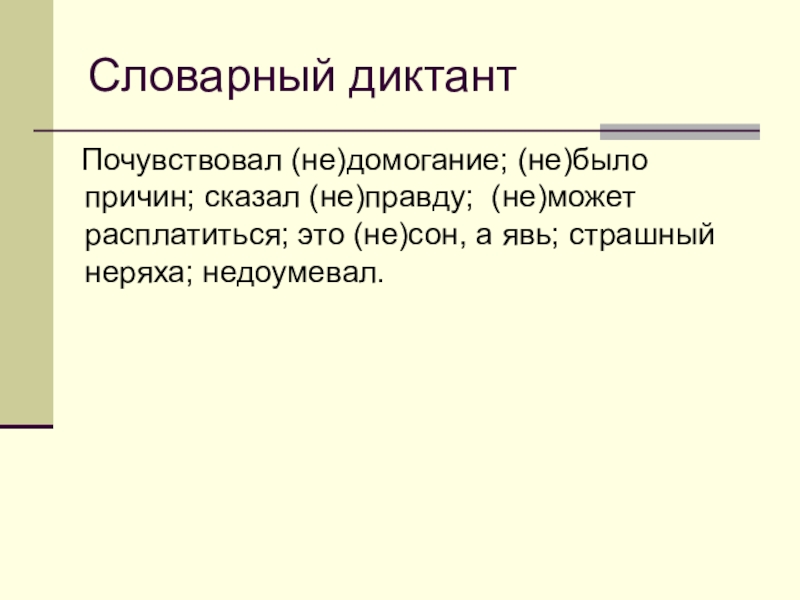 Словарный диктант

Почувствовал (не)домогание; (не)было причин; сказал (не)правду; (не)может расплатиться; это (не)сон, а явь; страшный неряха; недоумевал.